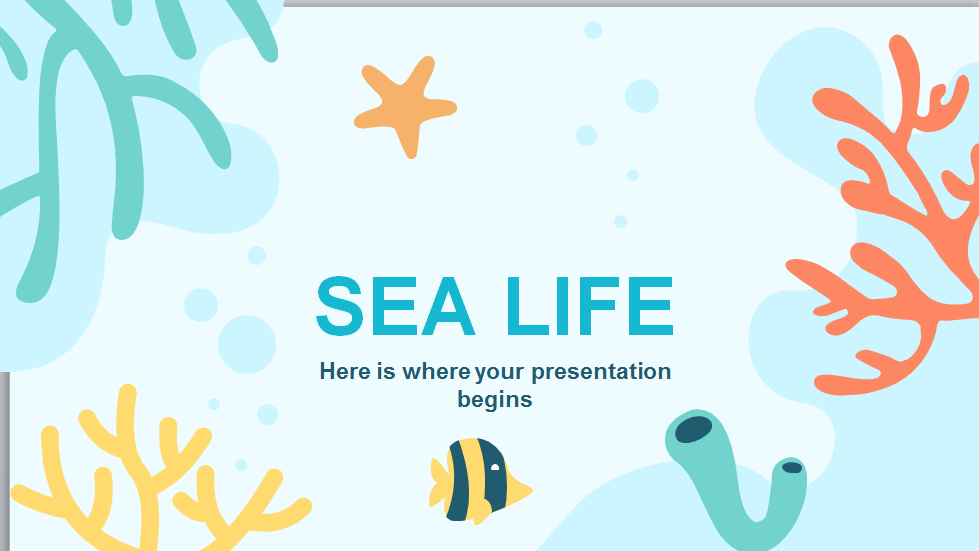 SEA LIFE

Here is where your presentation begins